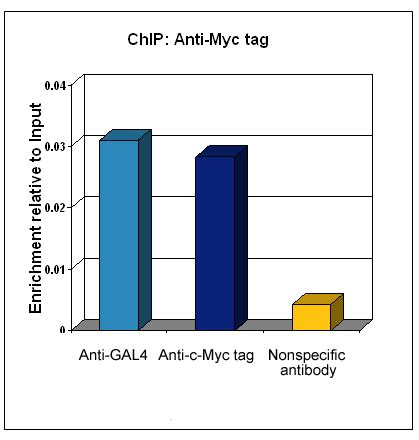 ChIP: Anti-Myc tag

Enrichment relative to Input

0.04
0.03
0.02
0.01
0

Anti-GAL4
Anti-c-Myc tag
Nonspecific antibody